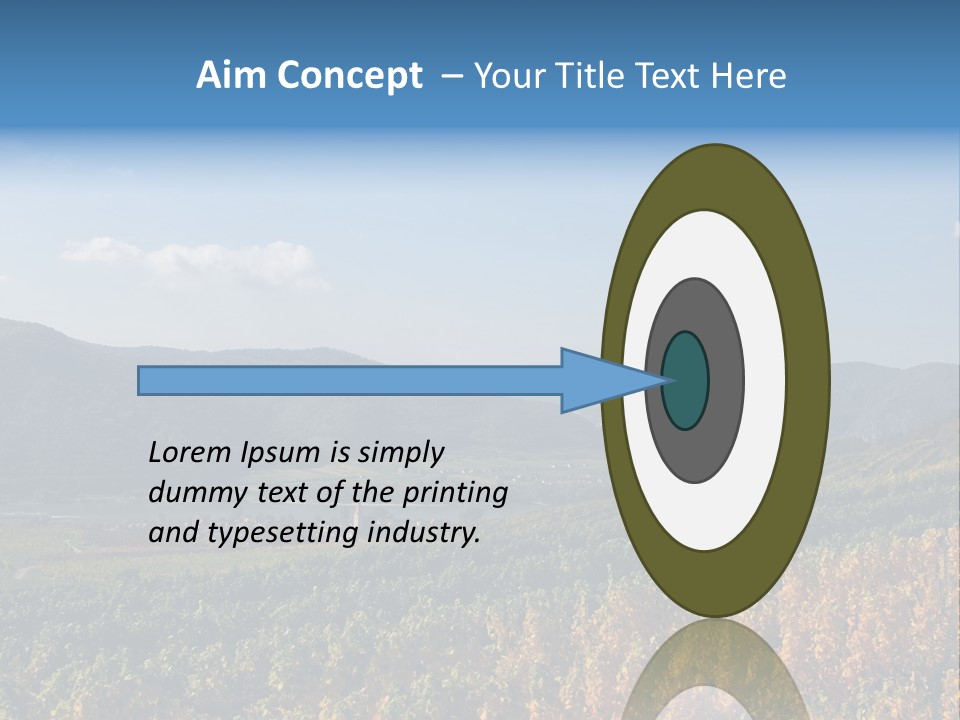 Aim Concept – Your Title Text Here

Lorem Ipsum is simply dummy text of the printing and typesetting industry.